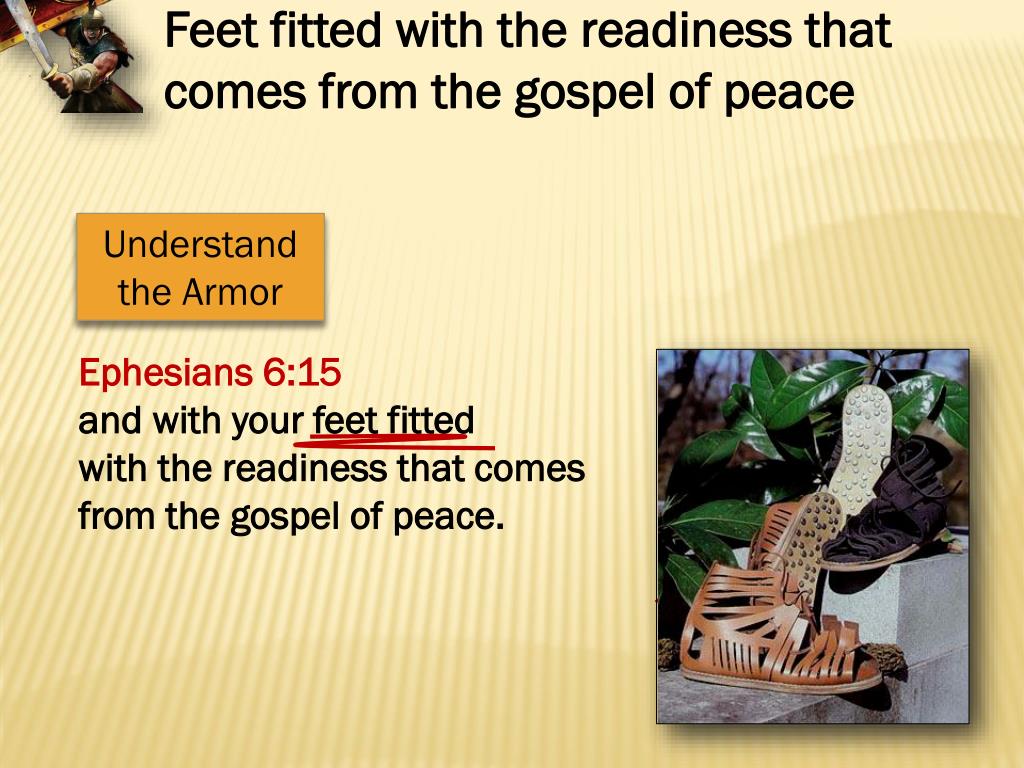 Feet fitted with the readiness that comes from the gospel of peace

Understand the Armor

Ephesians 6:15
and with your feet fitted
with the readiness that comes
from the gospel of peace.